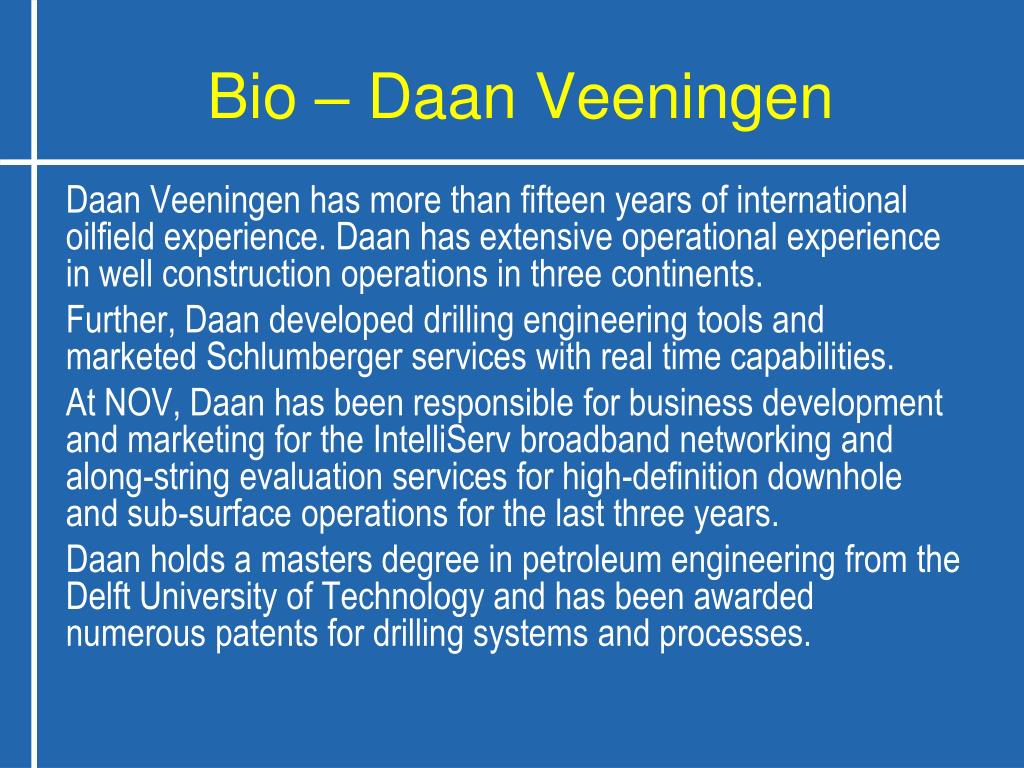 Bio – Daan Veeningen

Daan Veeningen has more than fifteen years of international oilfield experience. Daan has extensive operational experience in well construction operations in three continents.

Further, Daan developed drilling engineering tools and marketed Schlumberger services with real time capabilities.

At NOV, Daan has been responsible for business development and marketing for the IntelliServ broadband networking and along-string evaluation services for high-definition downhole and sub-surface operations for the last three years.

Daan holds a masters degree in petroleum engineering from the Delft University of Technology and has been awarded numerous patents for drilling systems and processes.